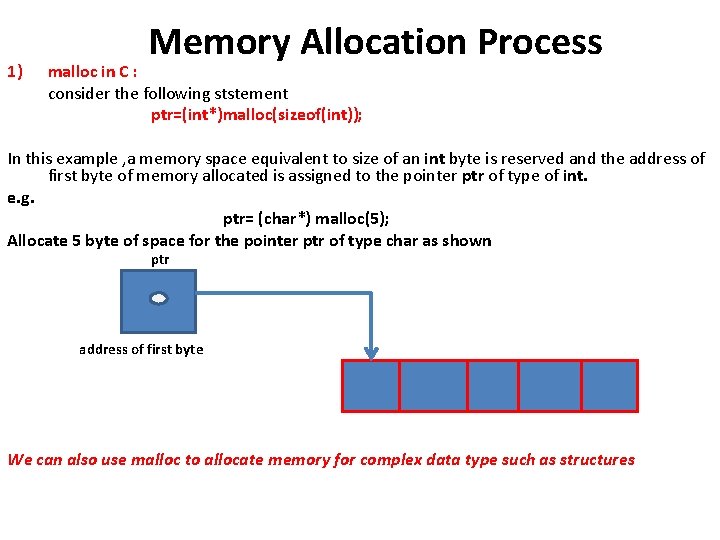 Memory Allocation Process

1) malloc in C :

consider the following ststement

ptr=(int*)malloc(sizeof(int));

In this example ,a memory space equivalent to size of an int byte is reserved and the address of first byte of memory allocated is assigned to the pointer ptr of type of int.

e.g.

ptr= (char*) malloc(5);

Allocate 5 byte of space for the pointer ptr of type char as shown

ptr

address of first byte

We can also use malloc to allocate memory for complex data type such as structures